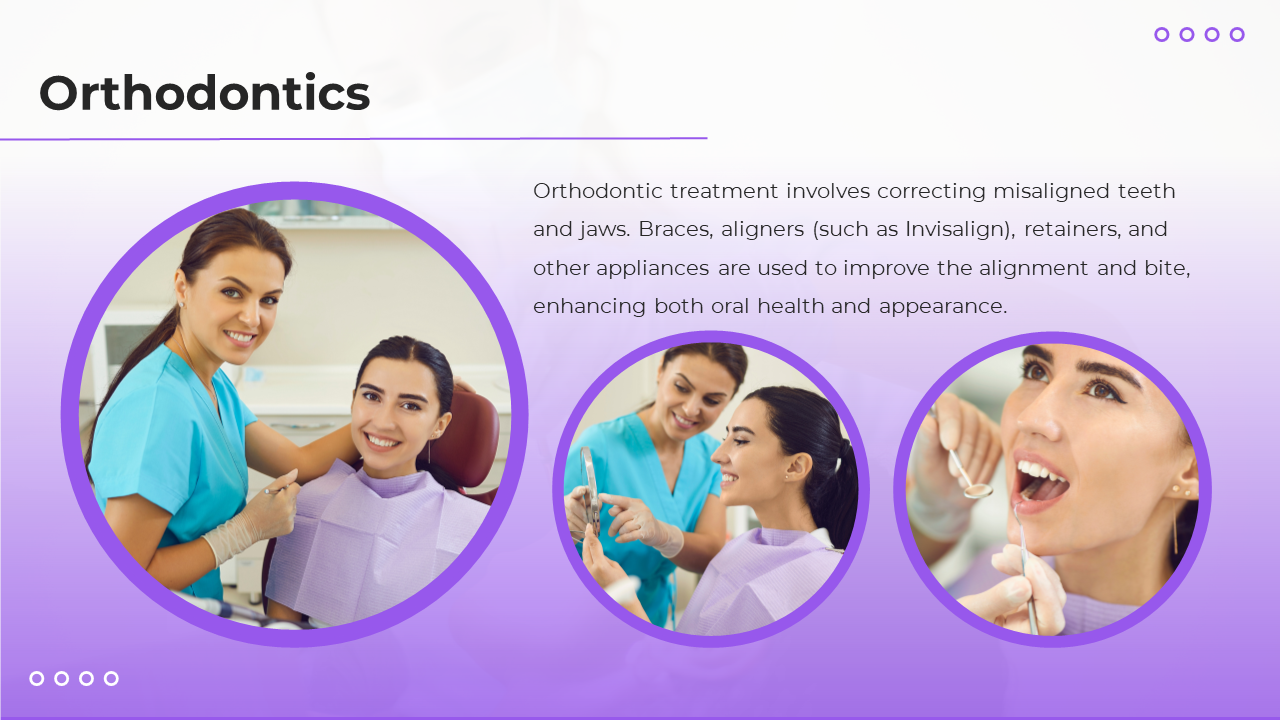 Orthodontics

Orthodontic treatment involves correcting misaligned teeth and jaws. Braces, aligners (such as Invisalign), retainers, and other appliances are used to improve the alignment and bite, enhancing both oral health and appearance.